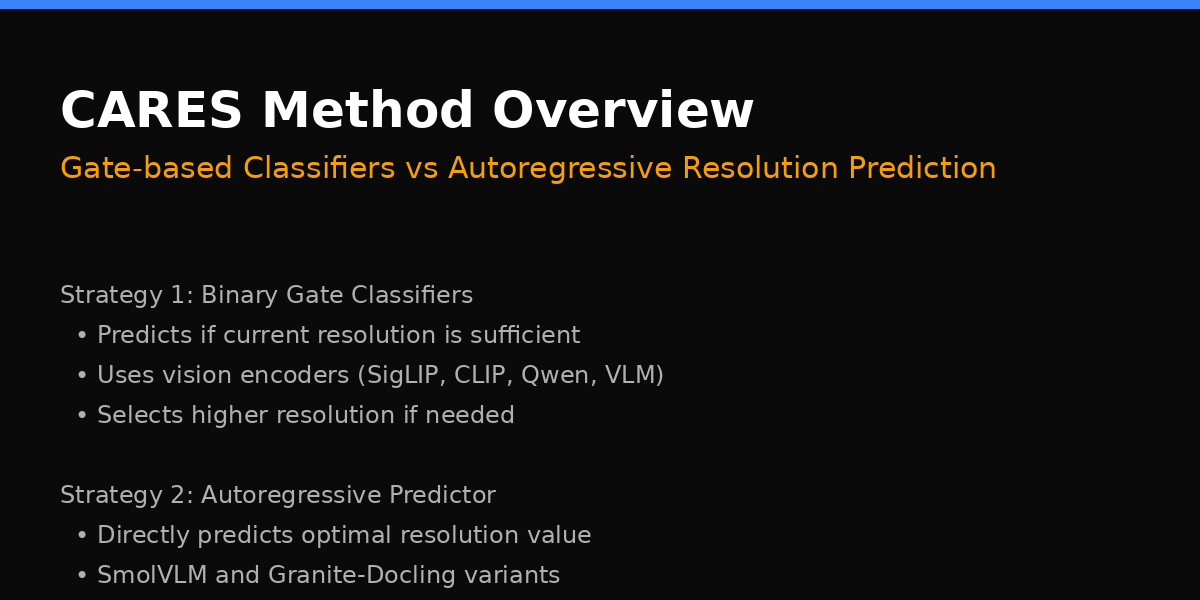 CARES Method Overview

Gate-based Classifiers vs Autoregressive Resolution Prediction

Strategy 1: Binary Gate Classifiers
• Predicts if current resolution is sufficient
• Uses vision encoders (SigLIP, CLIP, Qwen, VLM)
• Selects higher resolution if needed

Strategy 2: Autoregressive Predictor
• Directly predicts optimal resolution value
• SmolVLM and Granite-Docling variants